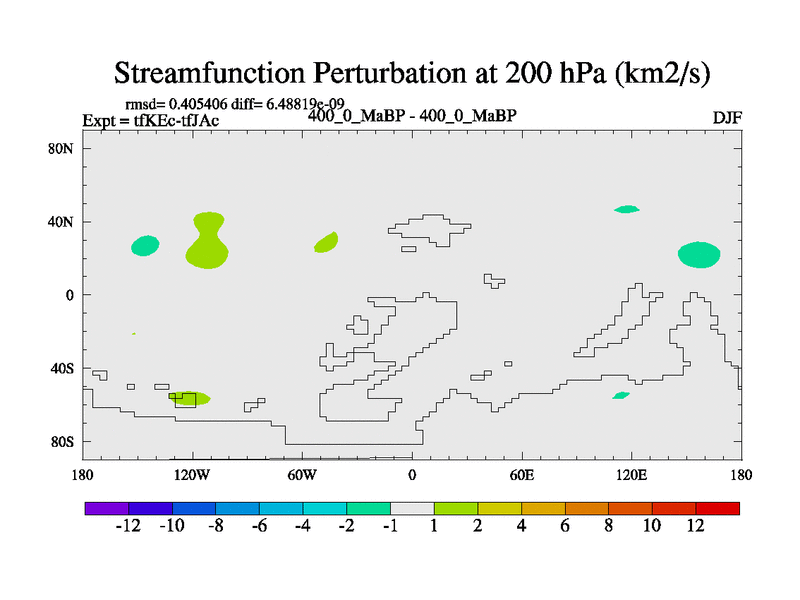 Streamfunction Perturbation at 200 hPa (km2/s)

rmsd= 0.405406 diff= 6.48819e-09
Expt = tfKEc-tfJAc
400_0_MaBP - 400_0_MaBP
DJF

80N
40N
0
40S
80S

180
120W
60W
0
60E
120E
180

-12 -10 -8 -6 -4 -2 -1 1 2 4 6 8 10 12